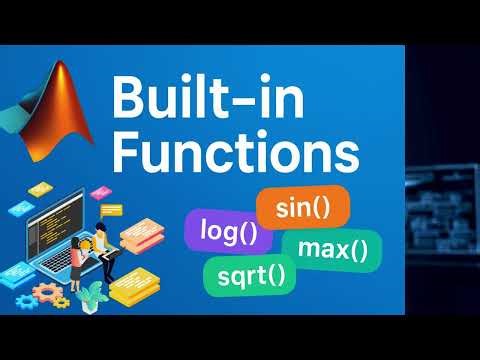 Built-in Functions

sin()

log()

max()

sqrt()